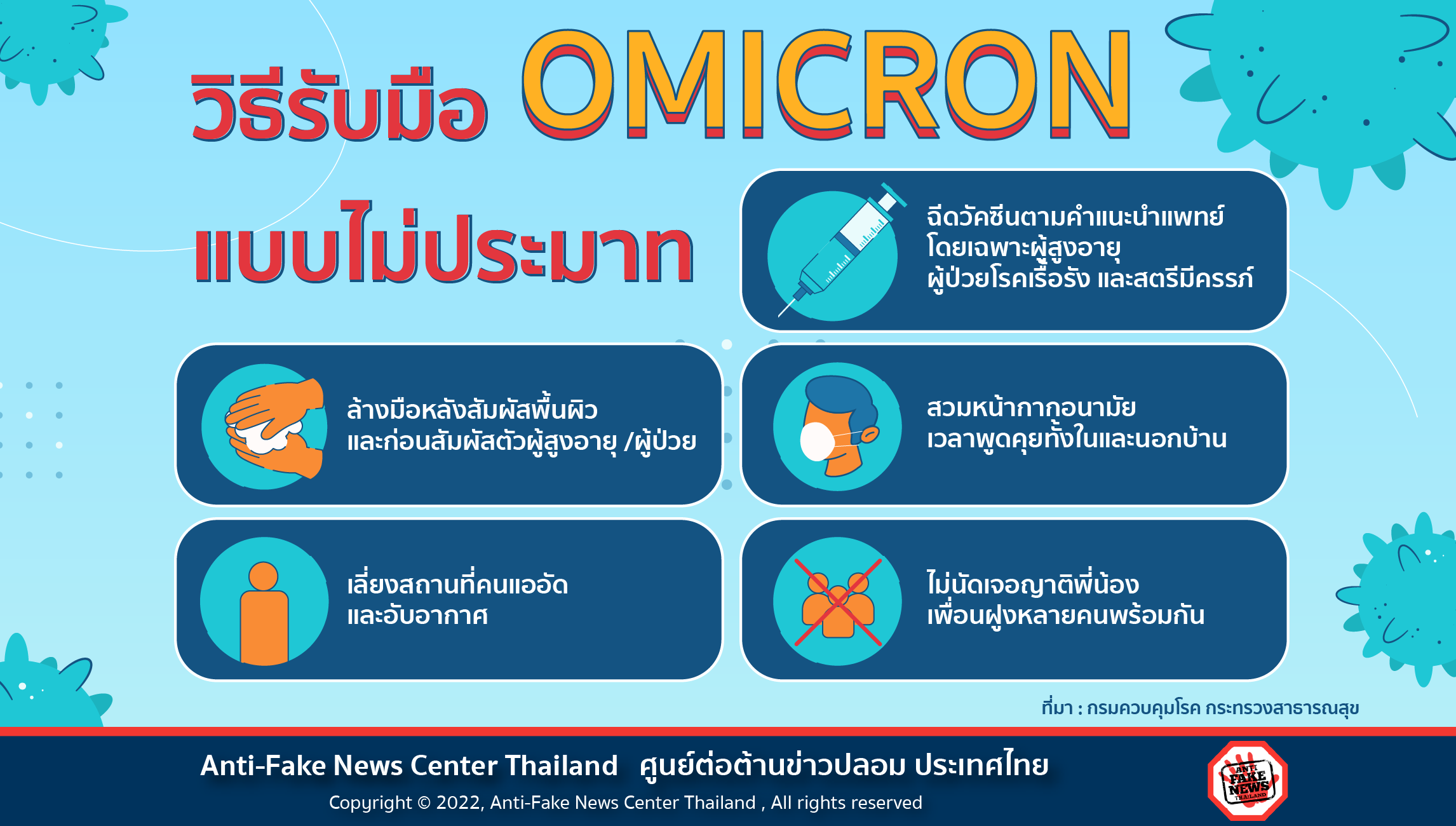 วิธีรับมือ OMICRON

แบบไม่ประมาท

ฉีดวัคซีนตามคำแนะนำแพทย์ โดยเฉพาะผู้สูงอายุ ผู้ป่วยโรคเรื้อรัง และสตรีมีครรภ์

ล้างมือหลังสัมผัสพื้นผิว และก่อนสัมผัสตัวผู้สูงอายุ /ผู้ป่วย

สวมหน้ากากอนามัย เวลาพูดคุยทั้งในและนอกบ้าน

เลี่ยงสถานที่คนแออัด และอับอากาศ

ไม่นัดเจอญาติพี่น้อง เพื่อนฝูงหลายคนพร้อมกัน

ที่มา : กรมควบคุมโรค กระทรวงสาธารณสุข

Anti-Fake News Center Thailand ศูนย์ต่อต้านข่าวปลอม ประเทศไทย

Copyright © 2022, Anti-Fake News Center Thailand , All rights reserved

ANTI FAKE NEWS THAILAND